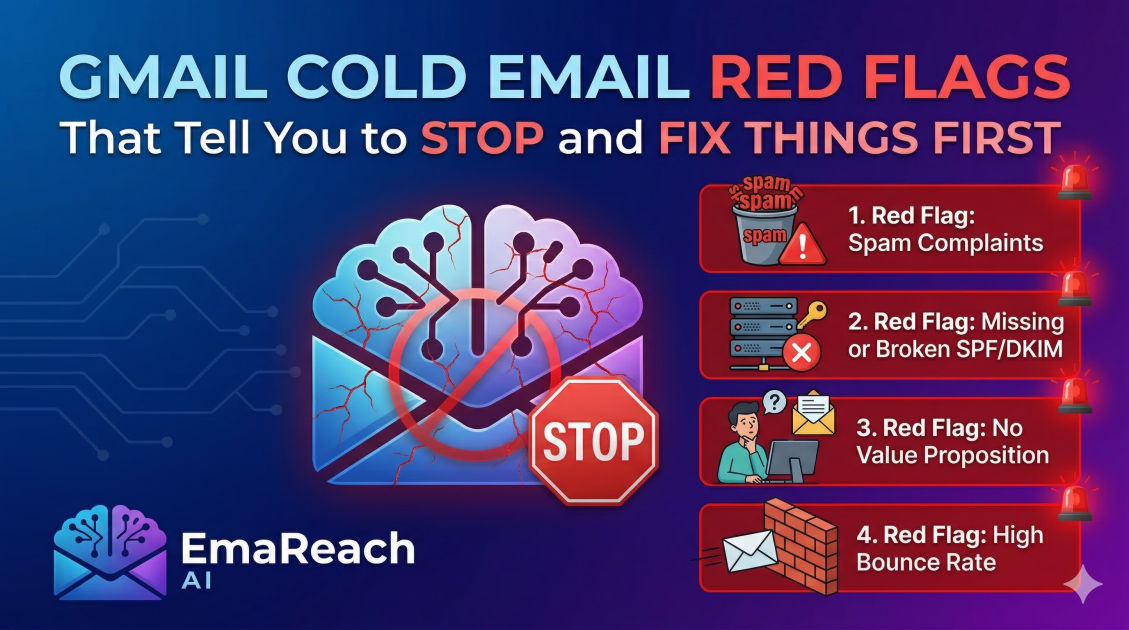 GMAIL COLD EMAIL RED FLAGS
That Tell You to STOP and FIX THINGS FIRST

spam spam spam

1. Red Flag: Spam Complaints

2. Red Flag: Missing or Broken SPF/DKIM

3. Red Flag: No Value Proposition

4. Red Flag: High Bounce Rate

STOP

EmaReach AI